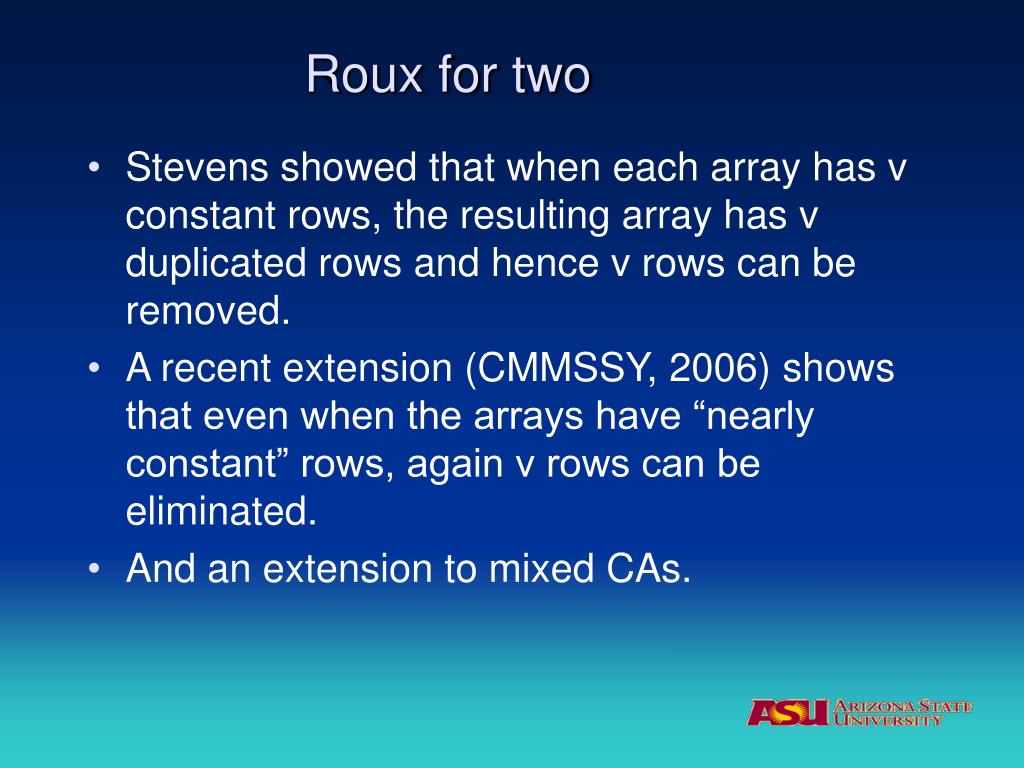 Roux for two

• Stevens showed that when each array has v constant rows, the resulting array has v duplicated rows and hence v rows can be removed.
• A recent extension (CMMSSY, 2006) shows that even when the arrays have “nearly constant” rows, again v rows can be eliminated.
• And an extension to mixed CAs.

ASU ARIZONA STATE UNIVERSITY